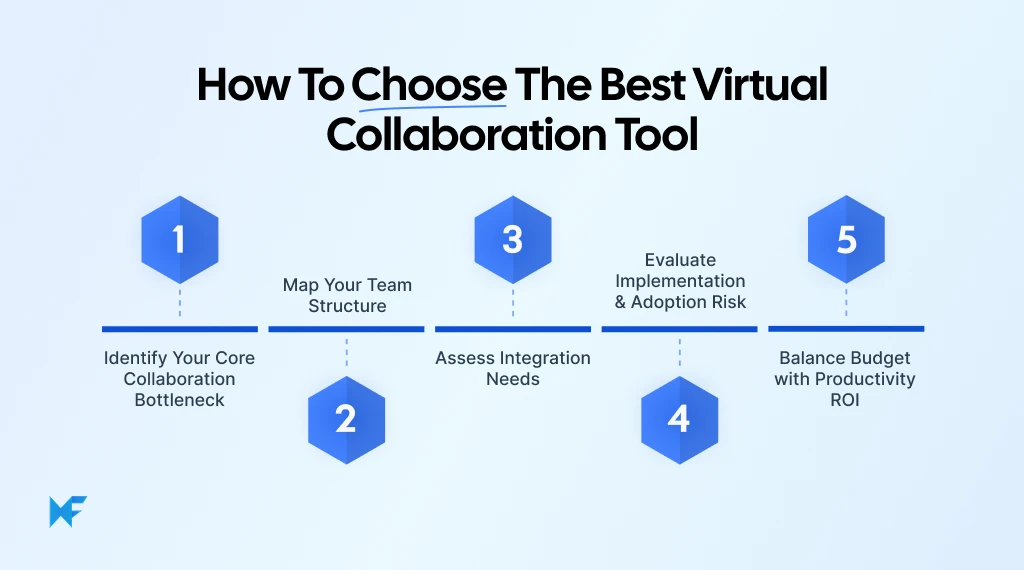 How To Choose The Best Virtual Collaboration Tool

1

Identify Your Core Collaboration Bottleneck

Map Your Team Structure

2

3

Assess Integration Needs

Evaluate Implementation & Adoption Risk

4

5

Balance Budget with Productivity ROI